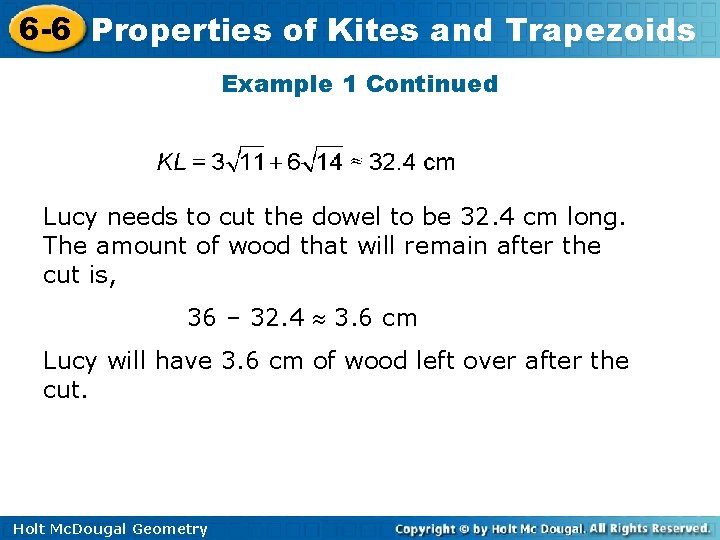 6-6 Properties of Kites and Trapezoids

Example 1 Continued

$KL = 3\sqrt{11} + 6\sqrt{14} \approx 32.4$ cm

Lucy needs to cut the dowel to be 32.4 cm long. The amount of wood that will remain after the cut is,

$36 - 32.4 \approx 3.6$ cm

Lucy will have 3.6 cm of wood left over after the cut.

Holt McDougal Geometry

Copyright © by Holt Mc Dougal. All Rights Reserved.